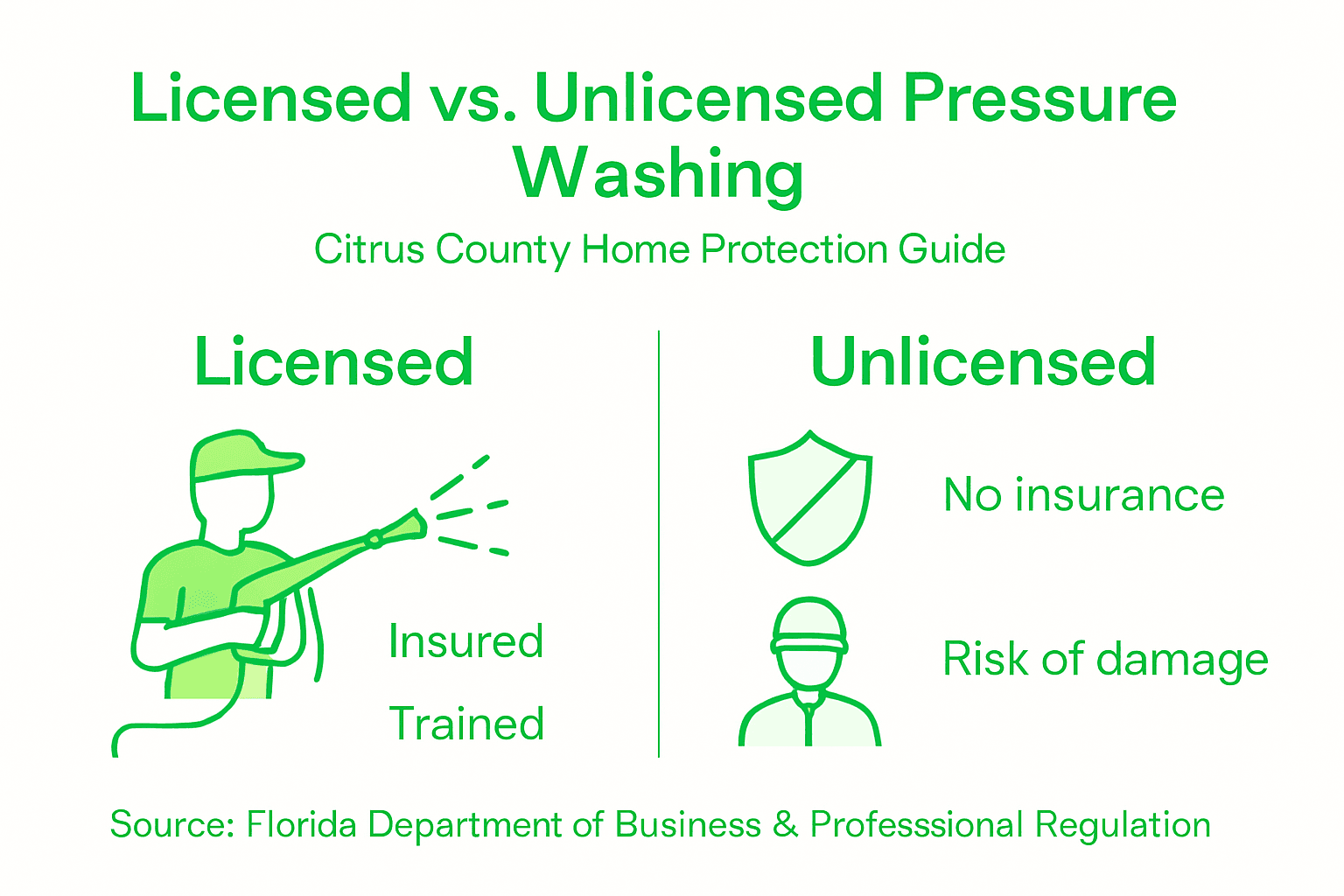 Licensed vs. Unlicensed Pressure Washing

Citrus County Home Protection Guide

Licensed

Insured

Trained

Unlicensed

No insurance

Risk of damage

Source: Florida Department of Business & Professsional Regulation